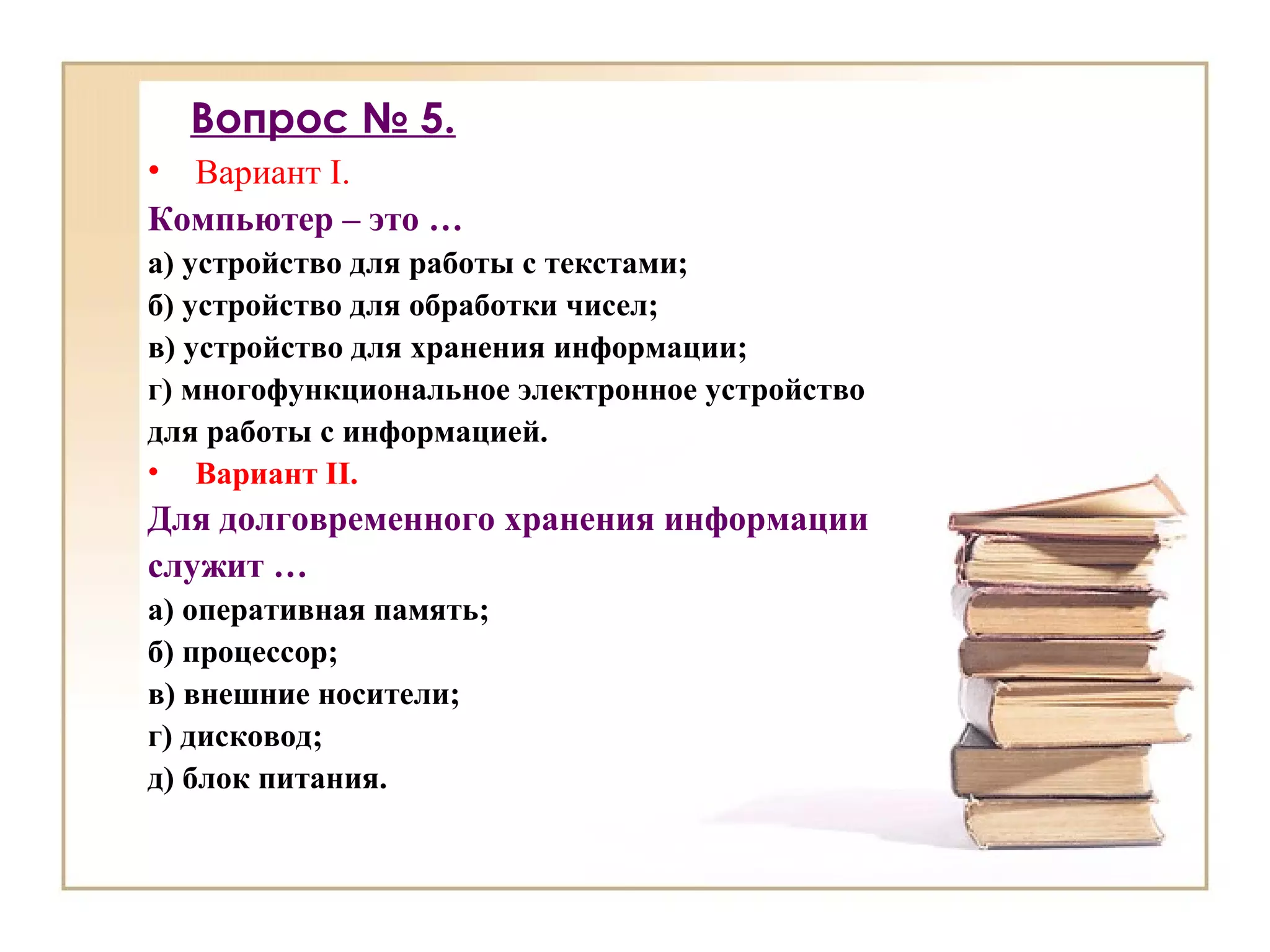 Вопрос № 5.

• Вариант I.

Компьютер – это …

а) устройство для работы с текстами;

б) устройство для обработки чисел;

в) устройство для хранения информации;

г) многофункциональное электронное устройство для работы с информацией.

• Вариант II.

Для долговременного хранения информации служит …

а) оперативная память;

б) процессор;

в) внешние носители;

г) дисковод;

д) блок питания.